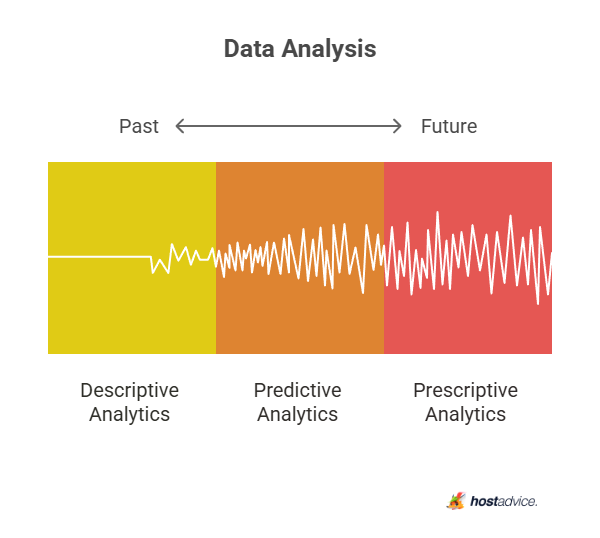 Data Analysis

Past

Future

Descriptive Analytics

Predictive Analytics

Prescriptive Analytics

hostadvice.